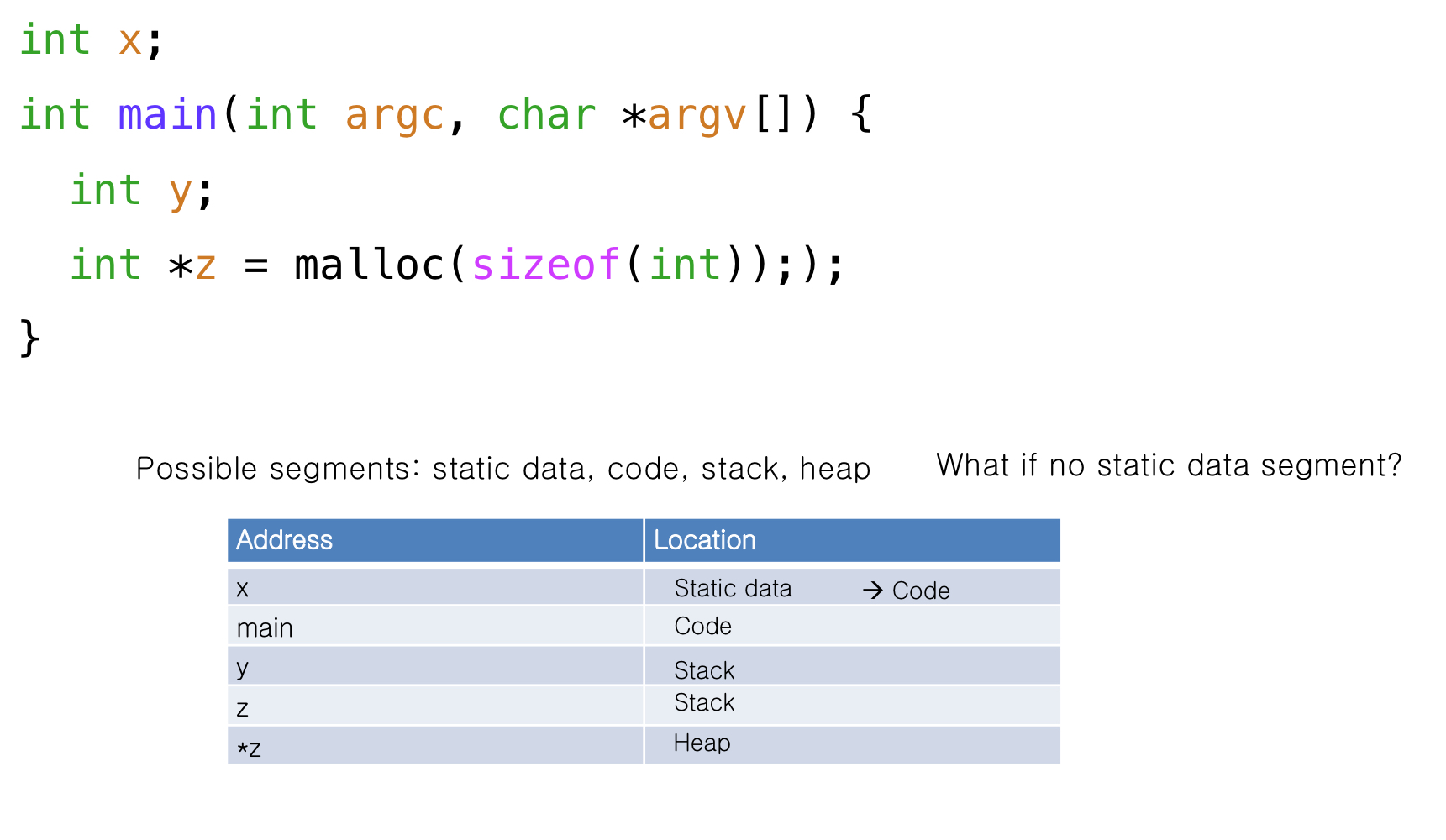 int x;

int main(int argc, char *argv[]) {

int y;

int *z = malloc(sizeof(int)););

}

Possible segments: static data, code, stack, heap

What if no static data segment?

| Address | Location |
|---|---|
| x | Static data → Code |
| main | Code |
| y | Stack |
| z | Stack |
| *z | Heap |